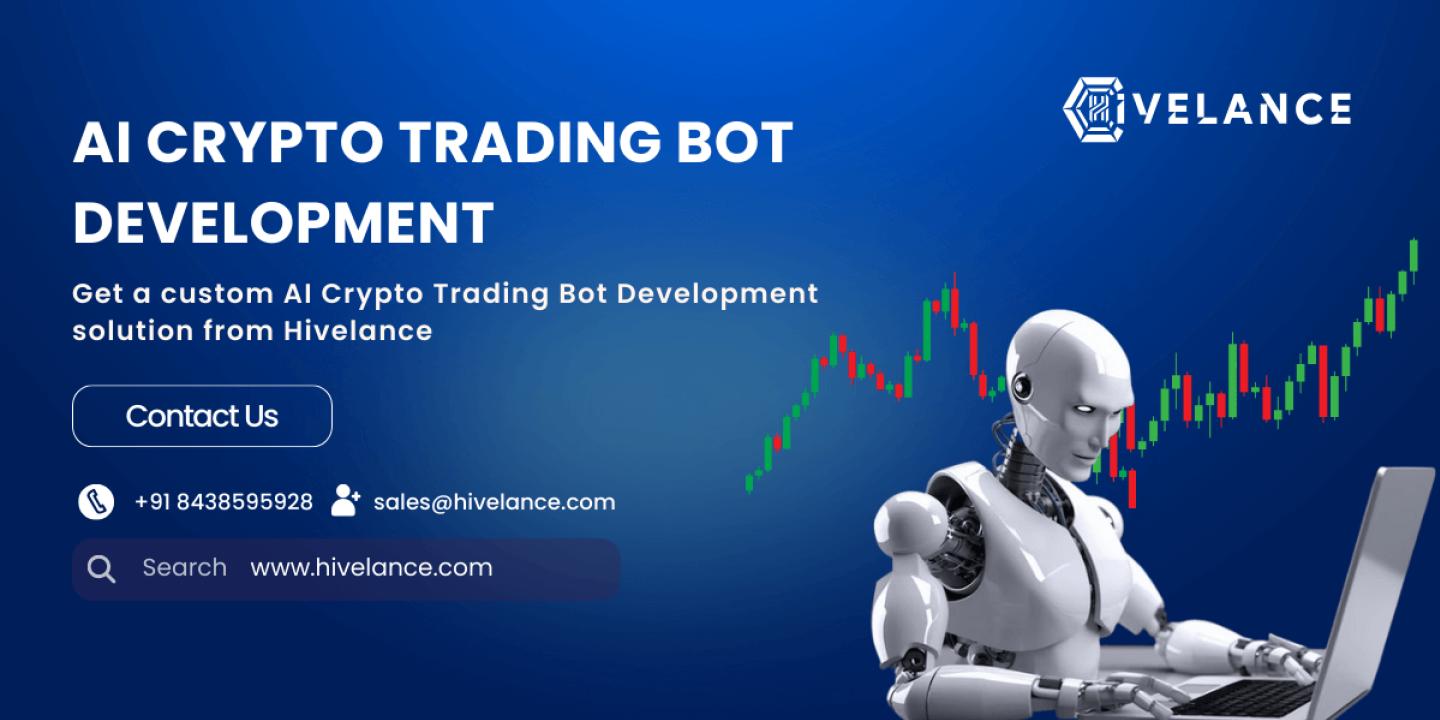 HIVELANCE

AI CRYPTO TRADING BOT DEVELOPMENT

Get a custom AI Crypto Trading Bot Development solution from Hivelance

Contact Us

+91 8438595928 sales@hivelance.com

Search www.hivelance.com